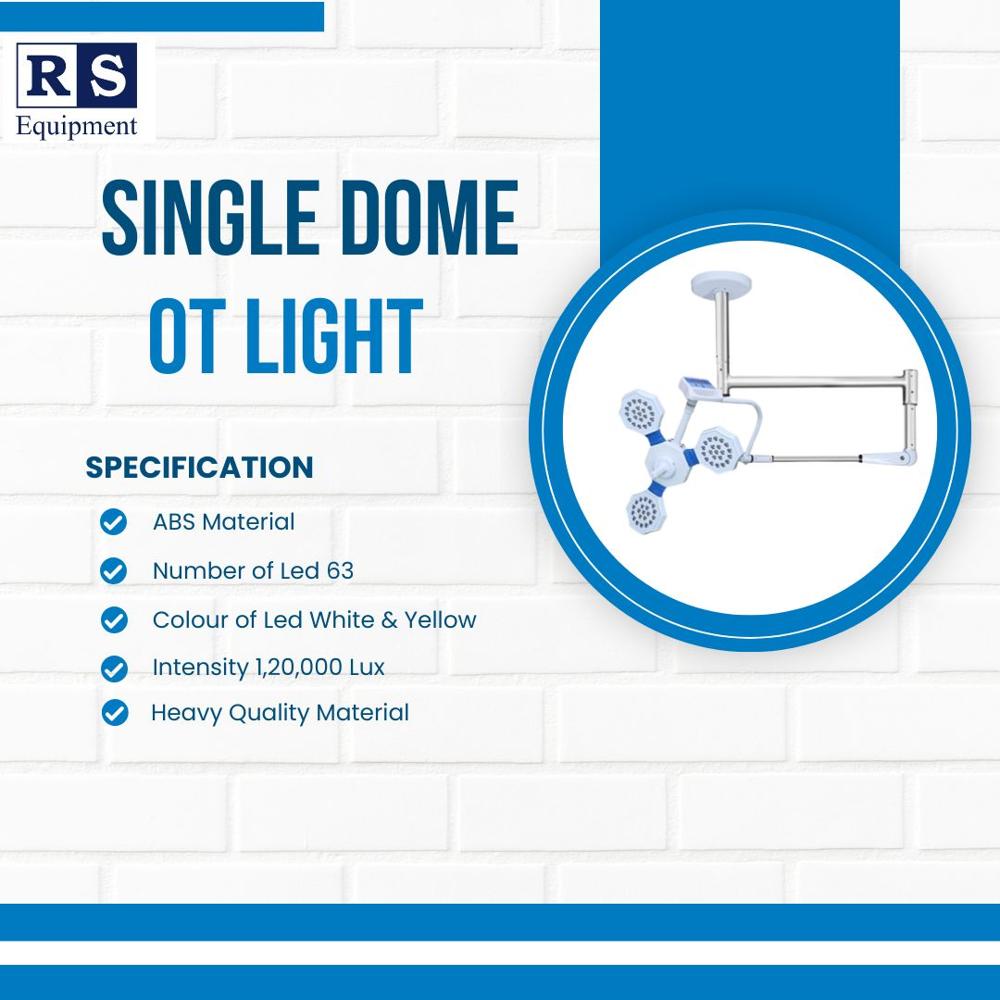 RS
Equipment

SINGLE DOME
OT LIGHT

SPECIFICATION

ABS Material

Number of Led 63

Colour of Led White & Yellow

Intensity 1,20,000 Lux

Heavy Quality Material